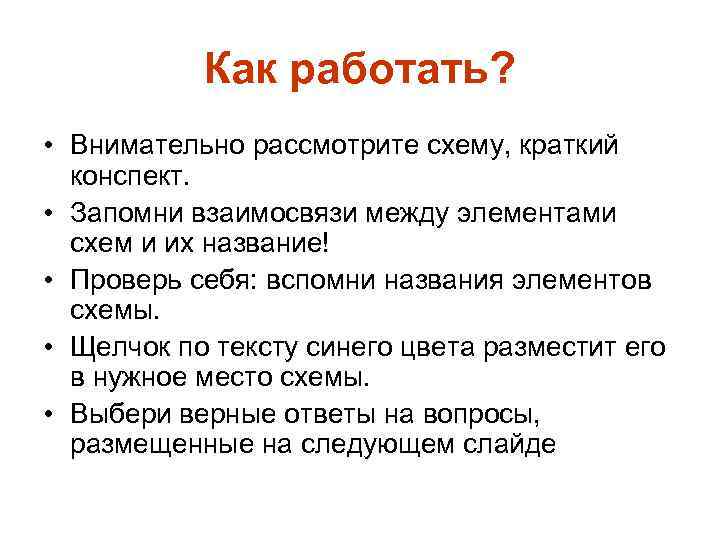 Как работать?

• Внимательно рассмотрите схему, краткий конспект.
• Запомни взаимосвязи между элементами схем и их название!
• Проверь себя: вспомни названия элементов схемы.
• Щелчок по тексту синего цвета разместит его в нужное место схемы.
• Выбери верные ответы на вопросы, размещенные на следующем слайде